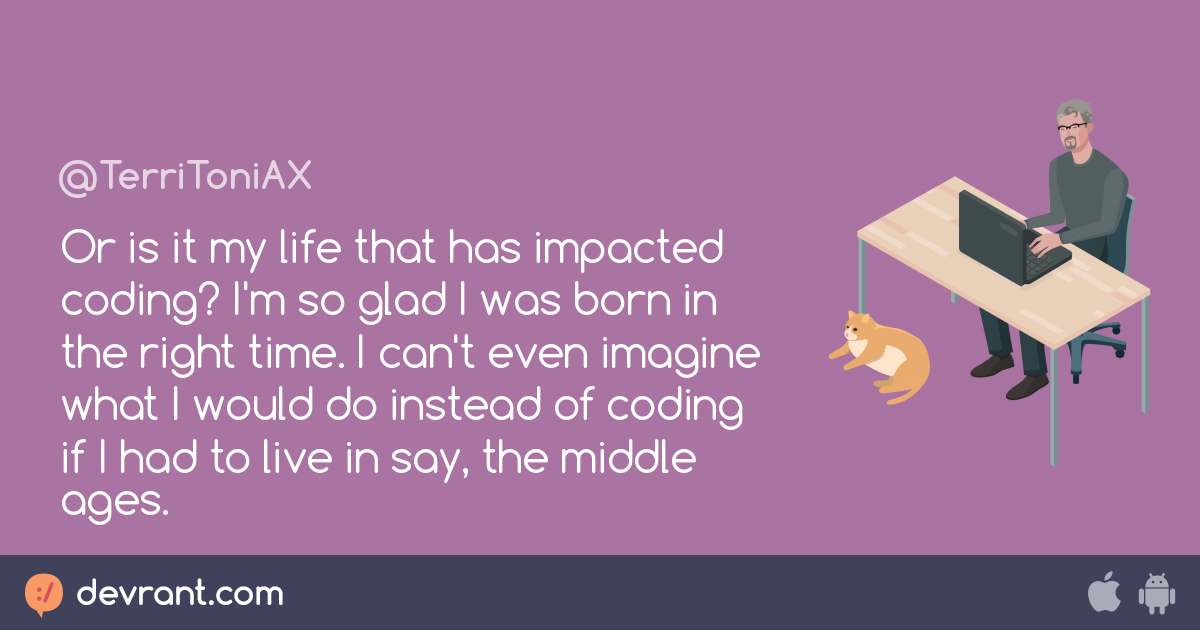 @TerriToniAX

Or is it my life that has impacted coding? I'm so glad I was born in the right time. I can't even imagine what I would do instead of coding if I had to live in say, the middle ages.

devrant.com